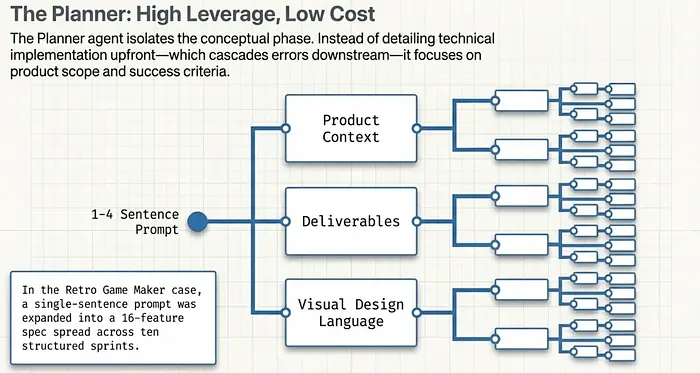 The Planner: High Leverage, Low Cost

The Planner agent isolates the conceptual phase. Instead of detailing technical implementation upfront—which cascades errors downstream—it focuses on product scope and success criteria.

1-4 Sentence Prompt

Product Context

Deliverables

Visual Design Language

In the Retro Game Maker case, a single-sentence prompt was expanded into a 16-feature spec spread across ten structured sprints.